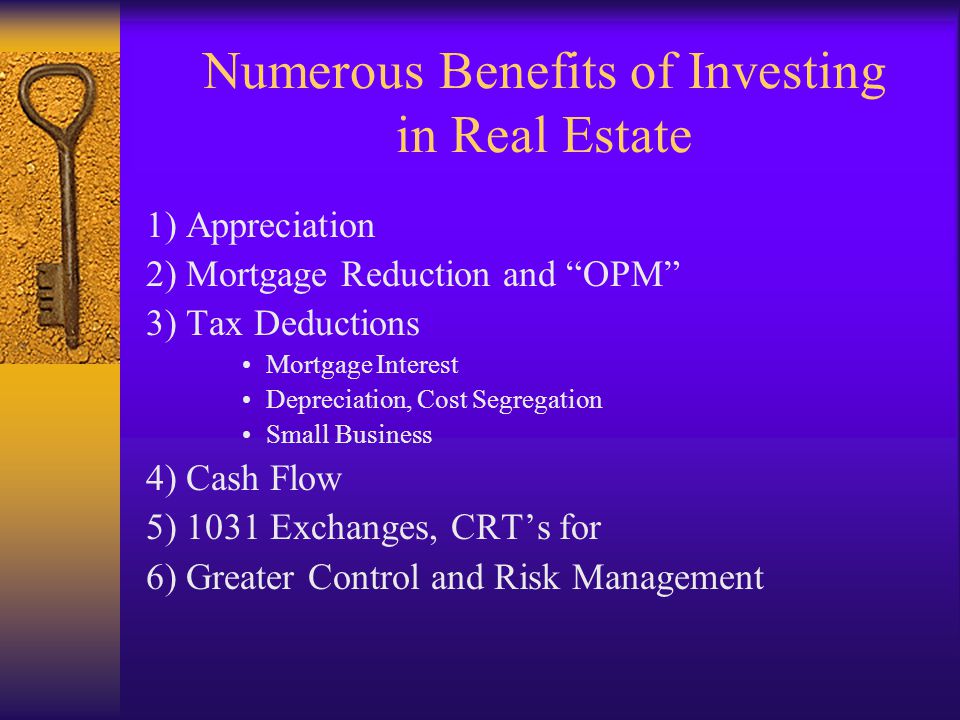 Numerous Benefits of Investing in Real Estate

1) Appreciation
2) Mortgage Reduction and “OPM”
3) Tax Deductions
• Mortgage Interest
• Depreciation, Cost Segregation
• Small Business
4) Cash Flow
5) 1031 Exchanges, CRT’s for
6) Greater Control and Risk Management